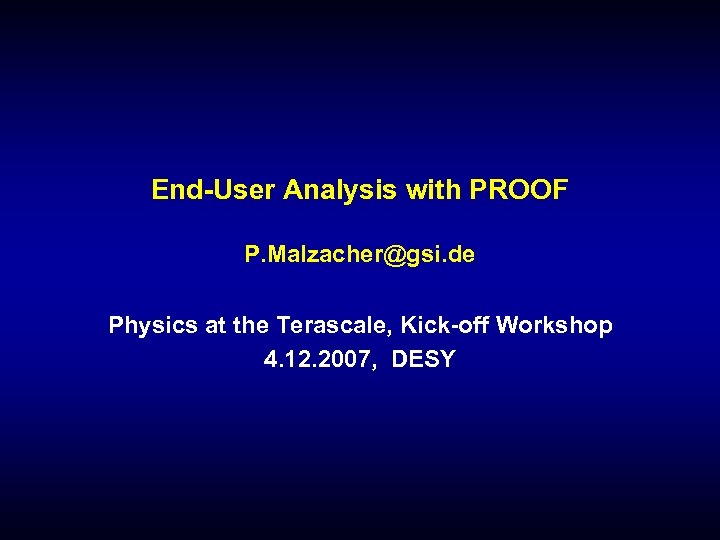 End-User Analysis with PROOF

P.Malzacher@gsi.de

Physics at the Terascale, Kick-off Workshop
4.12.2007, DESY